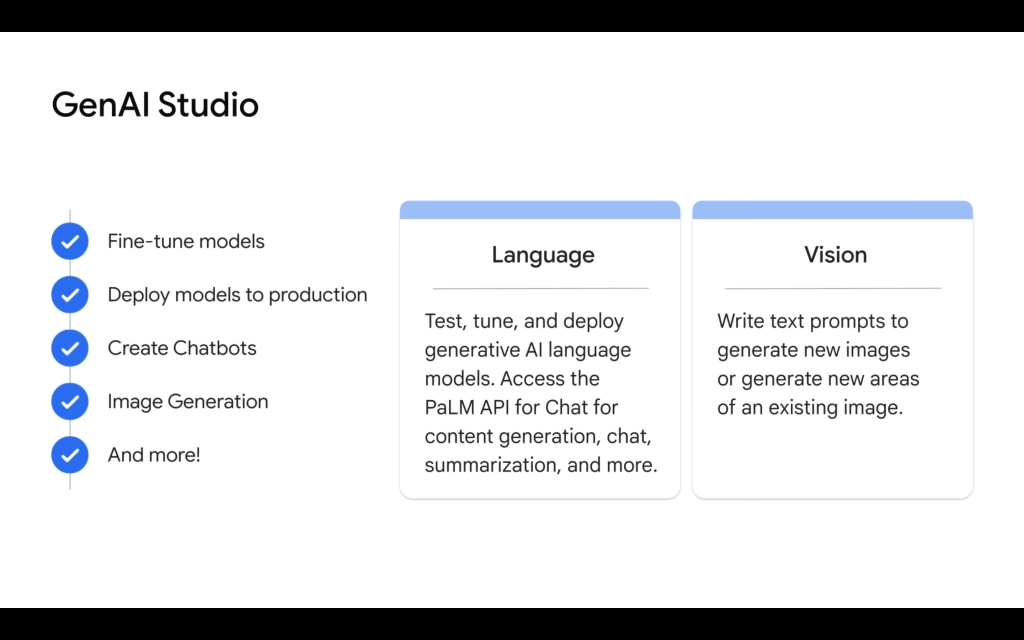 GenAI Studio

Fine-tune models
Deploy models to production
Create Chatbots
Image Generation
And more!

Language

Test, tune, and deploy generative AI language models. Access the PaLM API for Chat for content generation, chat, summarization, and more.

Vision

Write text prompts to generate new images or generate new areas of an existing image.